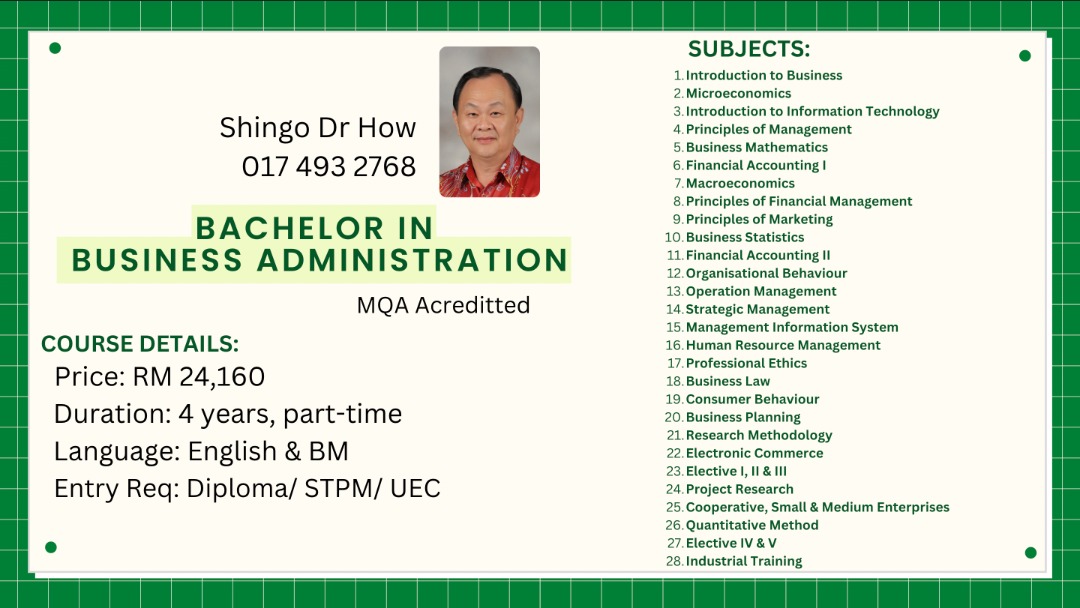 Shingo Dr How
017 493 2768

BACHELOR IN
BUSINESS ADMINISTRATION

MQA Acreditted

COURSE DETAILS:
Price: RM 24,160
Duration: 4 years, part-time
Language: English & BM
Entry Req: Diploma/ STPM/ UEC

SUBJECTS:
1. Introduction to Business
2. Microeconomics
3. Introduction to Information Technology
4. Principles of Management
5. Business Mathematics
6. Financial Accounting I
7. Macroeconomics
8. Principles of Financial Management
9. Principles of Marketing
10. Business Statistics
11. Financial Accounting II
12. Organisational Behaviour
13. Operation Management
14. Strategic Management
15. Management Information System
16. Human Resource Management
17. Professional Ethics
18. Business Law
19. Consumer Behaviour
20. Business Planning
21. Research Methodology
22. Electronic Commerce
23. Elective I, II & III
24. Project Research
25. Cooperative, Small & Medium Enterprises
26. Quantitative Method
27. Elective IV & V
28. Industrial Training